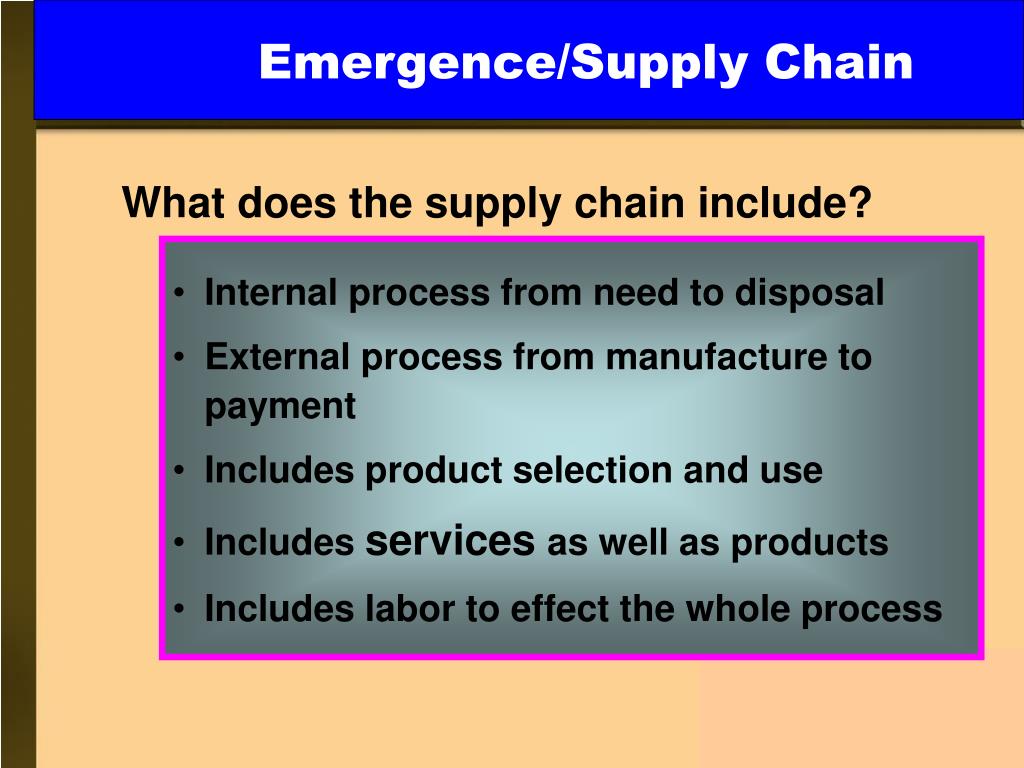 Emergence/Supply Chain

What does the supply chain include?

• Internal process from need to disposal
• External process from manufacture to payment
• Includes product selection and use
• Includes services as well as products
• Includes labor to effect the whole process